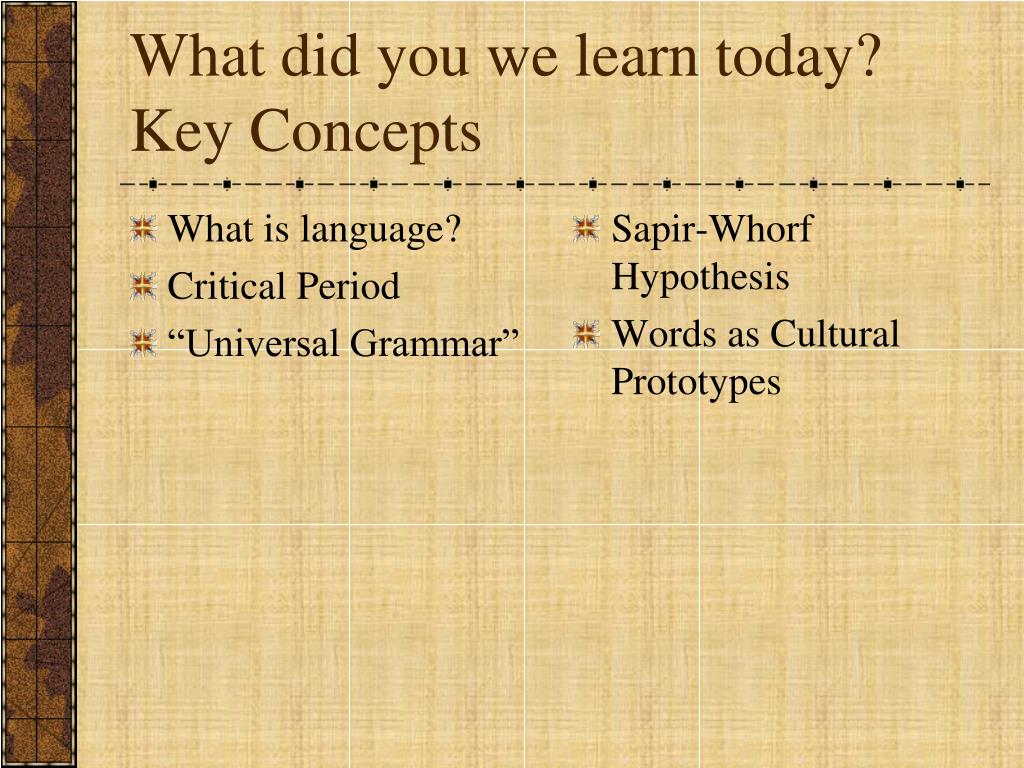 What did you we learn today?
Key Concepts

What is language?
Critical Period
“Universal Grammar”

Sapir-Whorf Hypothesis
Words as Cultural Prototypes